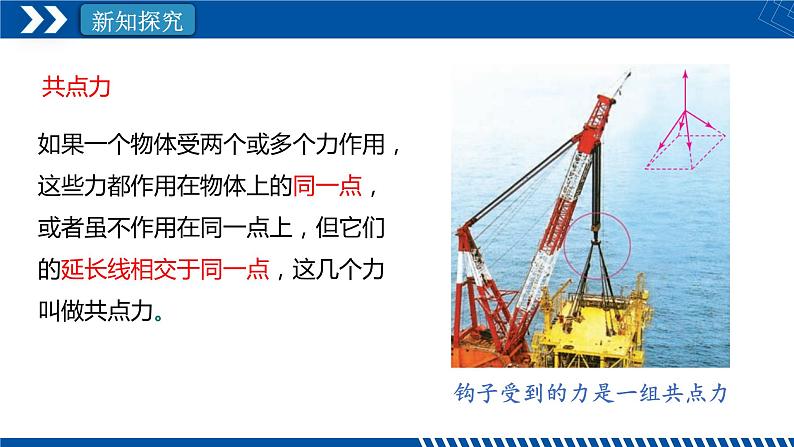 新知探究

共点力

如果一个物体受两个或多个力作用，这些力都作用在物体上的同一点，或者虽不作用在同一点上，但它们的延长线相交于同一点，这几个力叫做共点力。

钩子受到的力是一组共点力